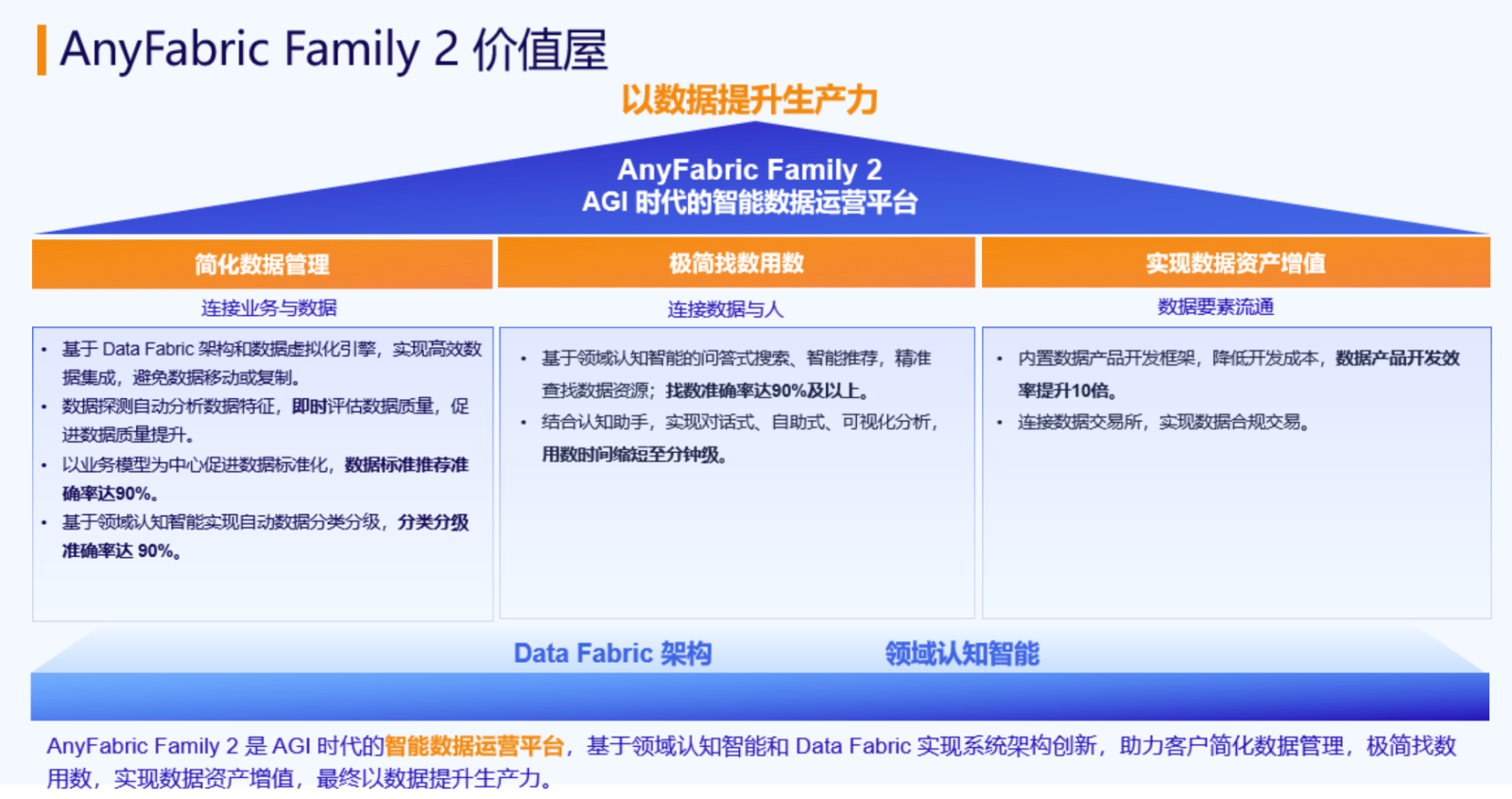 AnyFabric Family 2 价值屋

以数据提升生产力

AnyFabric Family 2
AGI 时代的智能数据运营平台

简化数据管理

连接业务与数据

• 基于 Data Fabric 架构和数据虚拟化引擎，实现高效数据集成，避免数据移动或复制。
• 数据探测自动分析数据特征，即时评估数据质量，促进数据质量提升。
• 以业务模型为中心促进数据标准化，数据标准推荐准确率达90%。
• 基于领域认知智能实现自动数据分类分级，分类分级准确率达 90%。

极简找数用数

连接数据与人

• 基于领域认知智能的问答式搜索、智能推荐，精准查找数据资源；找数准确率达90%及以上。
• 结合认知助手，实现对话式、自助式、可视化分析，用数时间缩短至分钟级。

实现数据资产增值

数据要素流通

• 内置数据产品开发框架，降低开发成本，数据产品开发效率提升10倍。
• 连接数据交易所，实现数据合规交易。

Data Fabric 架构

领域认知智能

AnyFabric Family 2 是 AGI 时代的智能数据运营平台，基于领域认知智能和 Data Fabric 实现系统架构创新，助力客户简化数据管理，极简找数用数，实现数据资产增值，最终以数据提升生产力。